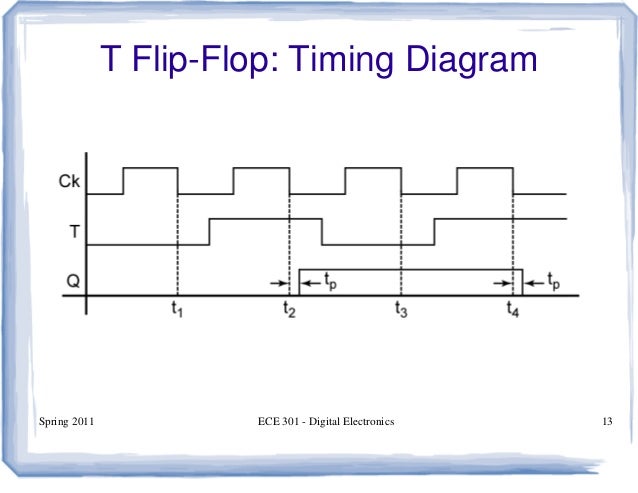 T Flip-Flop: Timing Diagram

Ck
T
Q
$t_p$
$t_p$
$t_1$
$t_2$
$t_3$
$t_4$

Spring 2011
ECE 301 - Digital Electronics
13